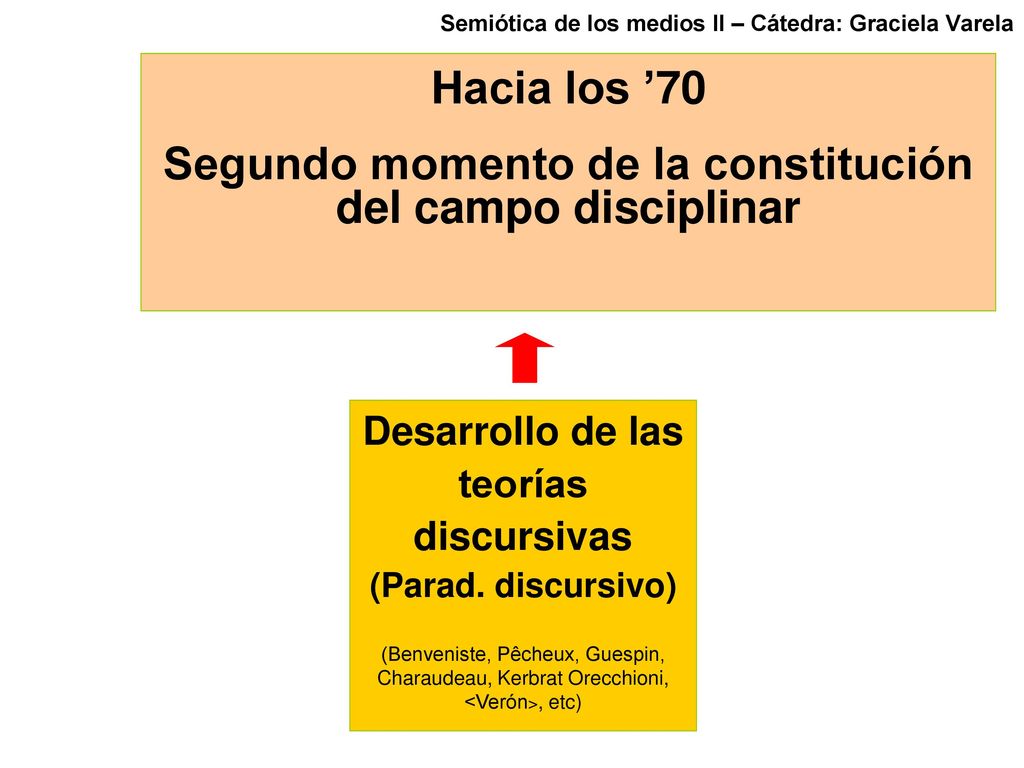 Semiótica de los medios II – Cátedra: Graciela Varela

Hacia los ’70

Segundo momento de la constitución del campo disciplinar

Desarrollo de las teorías discursivas

(Parad. discursivo)

(Benveniste, Pêcheux, Guespin, Charaudeau, Kerbrat Orecchioni, <Verón>, etc)